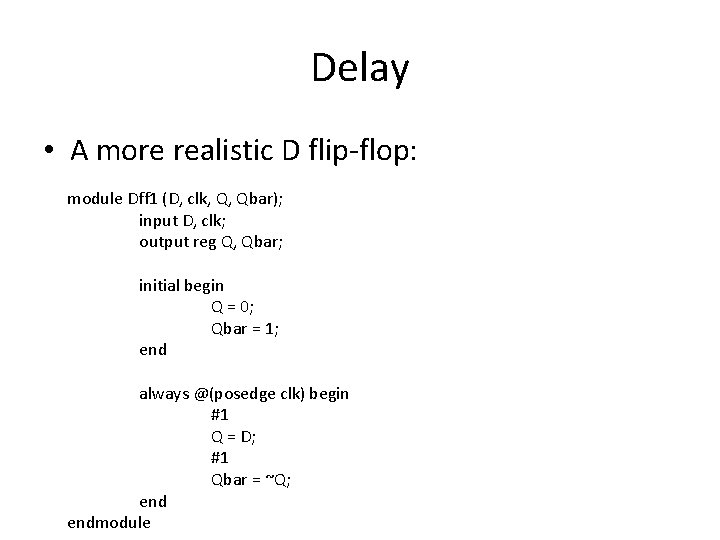 Delay

• A more realistic D flip-flop:

module Dff1 (D, clk, Q, Qbar);
input D, clk;
output reg Q, Qbar;

initial begin
Q = 0;
Qbar = 1;
end

always @(posedge clk) begin
#1
Q = D;
#1
Qbar = ~Q;
end
endmodule